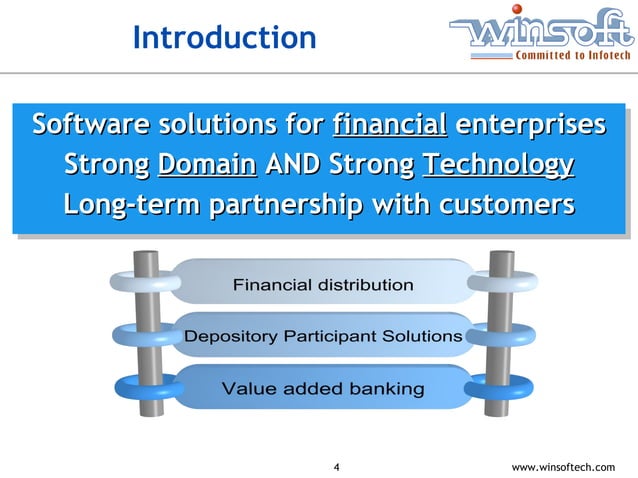 Introduction

winsoft
Committed to Infotech

Software solutions for financial enterprises
Strong Domain AND Strong Technology
Long-term partnership with customers

Financial distribution

Depository Participant Solutions

Value added banking

4

www.winsoftech.com